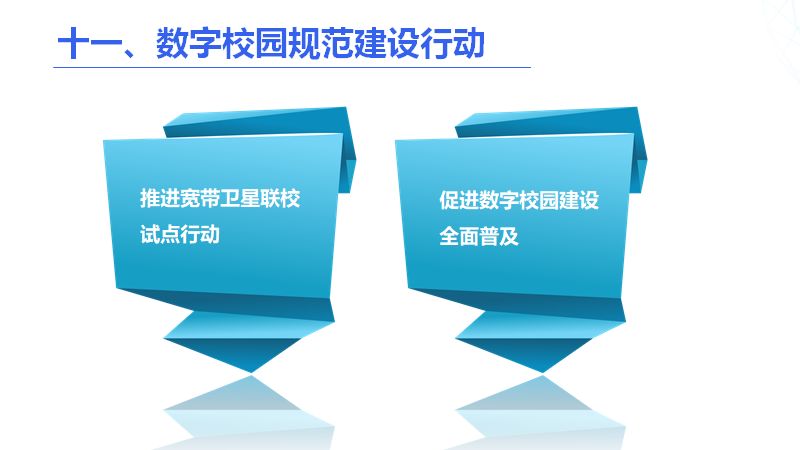 十一、数字校园规范建设行动

推进宽带卫星联校试点行动

促进数字校园建设全面普及